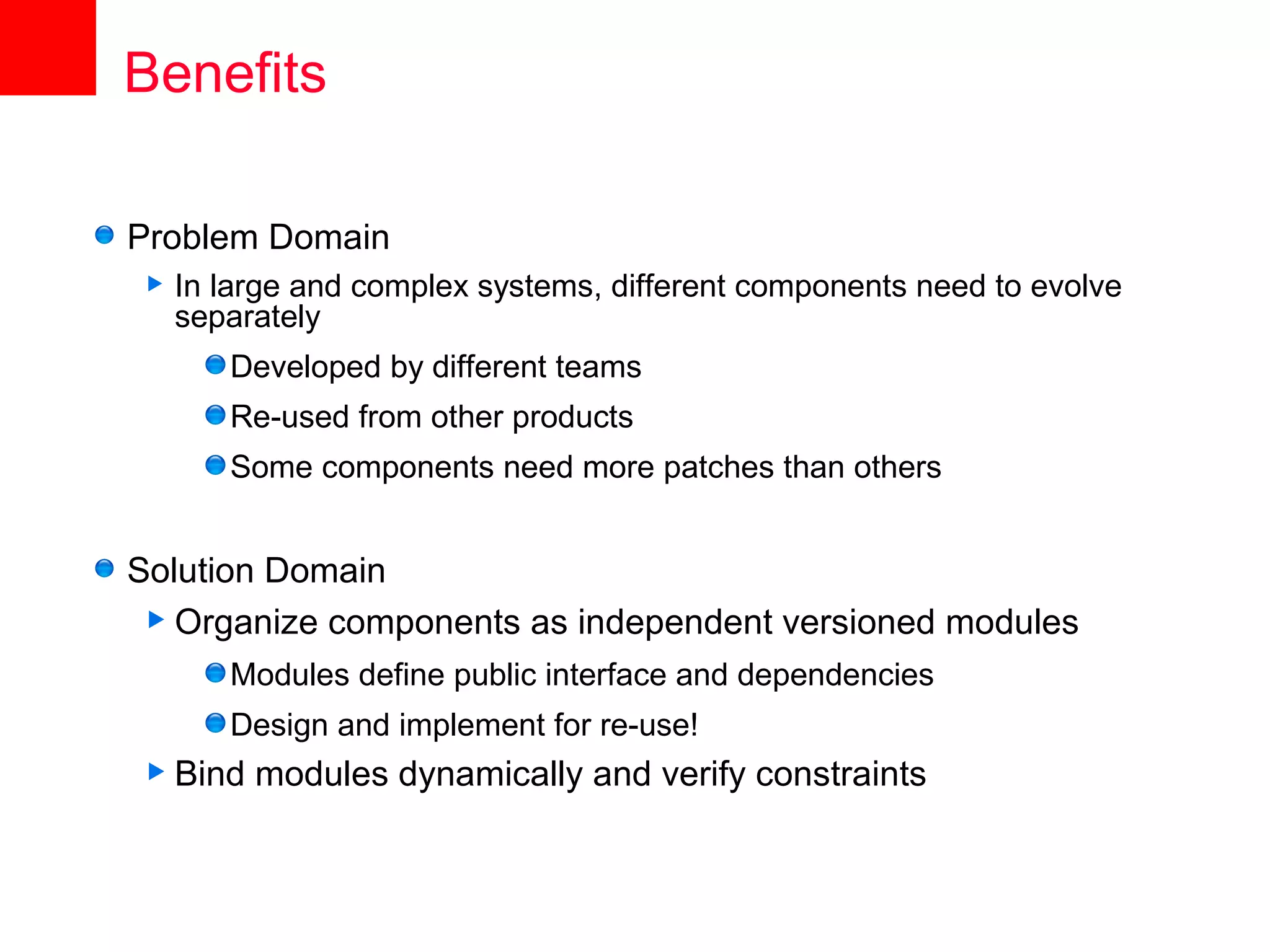 Benefits

Problem Domain

In large and complex systems, different components need to evolve separately

Developed by different teams

Re-used from other products

Some components need more patches than others

Solution Domain

Organize components as independent versioned modules

Modules define public interface and dependencies

Design and implement for re-use!

Bind modules dynamically and verify constraints